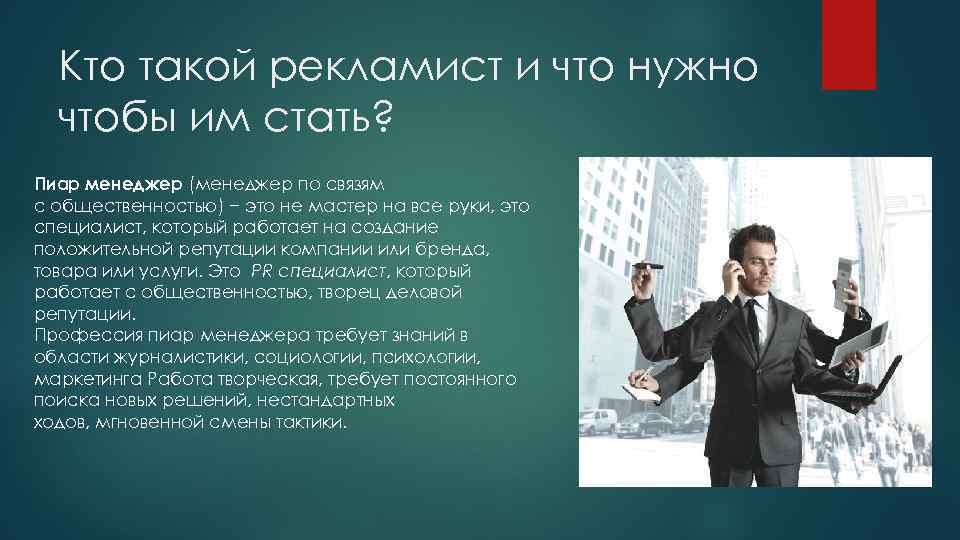 Кто такой рекламист и что нужно чтобы им стать?

Пиар менеджер (менеджер по связям с общественностью) – это не мастер на все руки, это специалист, который работает на создание положительной репутации компании или бренда, товара или услуги. Это PR специалист, который работает с общественностью, творец деловой репутации.
Профессия пиар менеджера требует знаний в области журналистики, социологии, психологии, маркетинга Работа творческая, требует постоянного поиска новых решений, нестандартных ходов, мгновенной смены тактики.